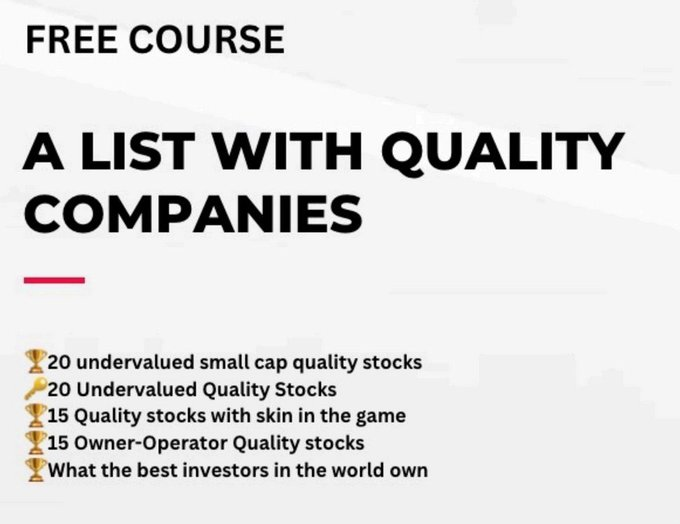 FREE COURSE

A LIST WITH QUALITY COMPANIES

🏆20 undervalued small cap quality stocks
🔑20 Undervalued Quality Stocks
🏆15 Quality stocks with skin in the game
🏆15 Owner-Operator Quality stocks
🏆What the best investors in the world own